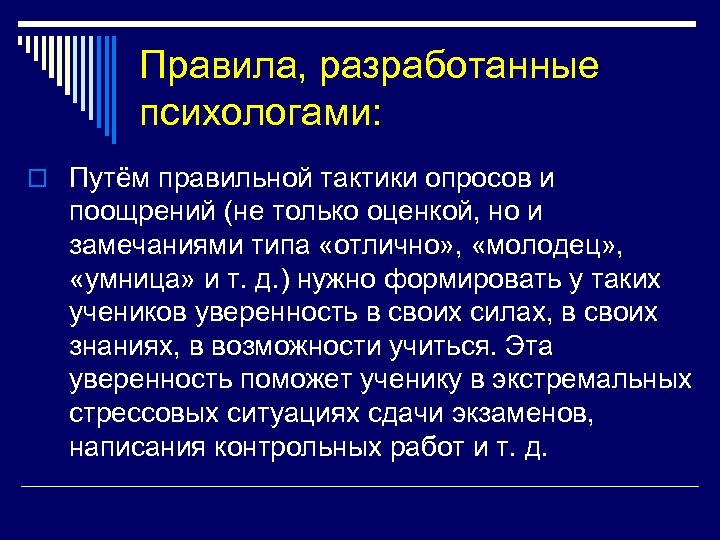 Правила, разработанные психологами:

Путём правильной тактики опросов и поощрений (не только оценкой, но и замечаниями типа «отлично», «молодец», «умница» и т. д.) нужно формировать у таких учеников уверенность в своих силах, в своих знаниях, в возможности учиться. Эта уверенность поможет ученику в экстремальных стрессовых ситуациях сдачи экзаменов, написания контрольных работ и т. д.